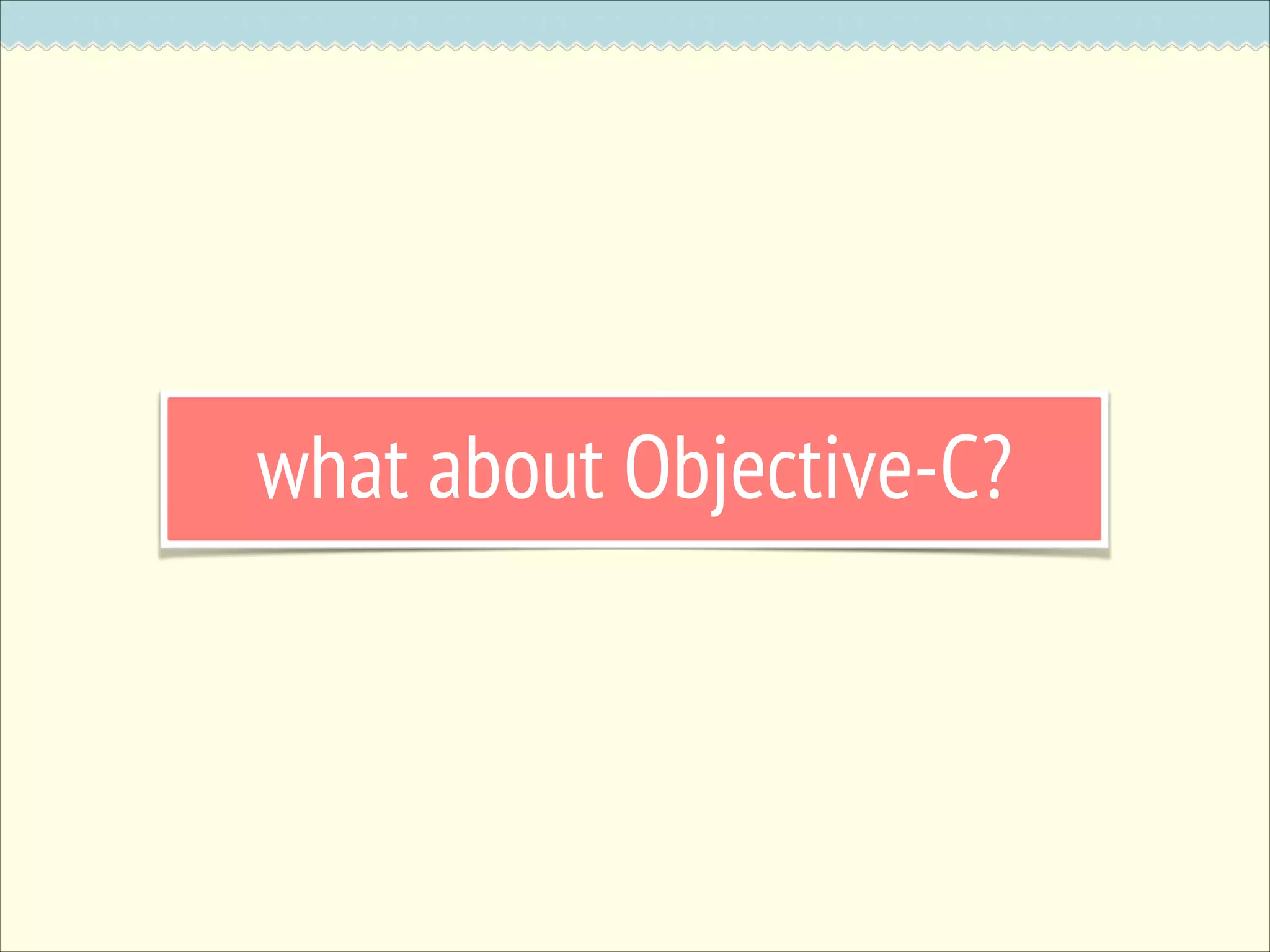 what about Objective-C?